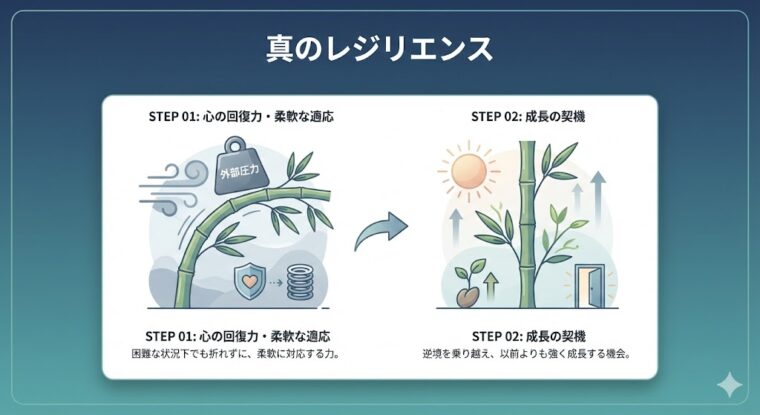 真のレジリエンス

STEP 01: 心の回復力・柔軟な適応

外部圧力

STEP 01: 心の回復力・柔軟な適応
困難な状況下でも折れずに、柔軟に対応する力。

STEP 02: 成長の契機

STEP 02: 成長の契機
逆境を乗り越え、以前よりも強く成長する機会。